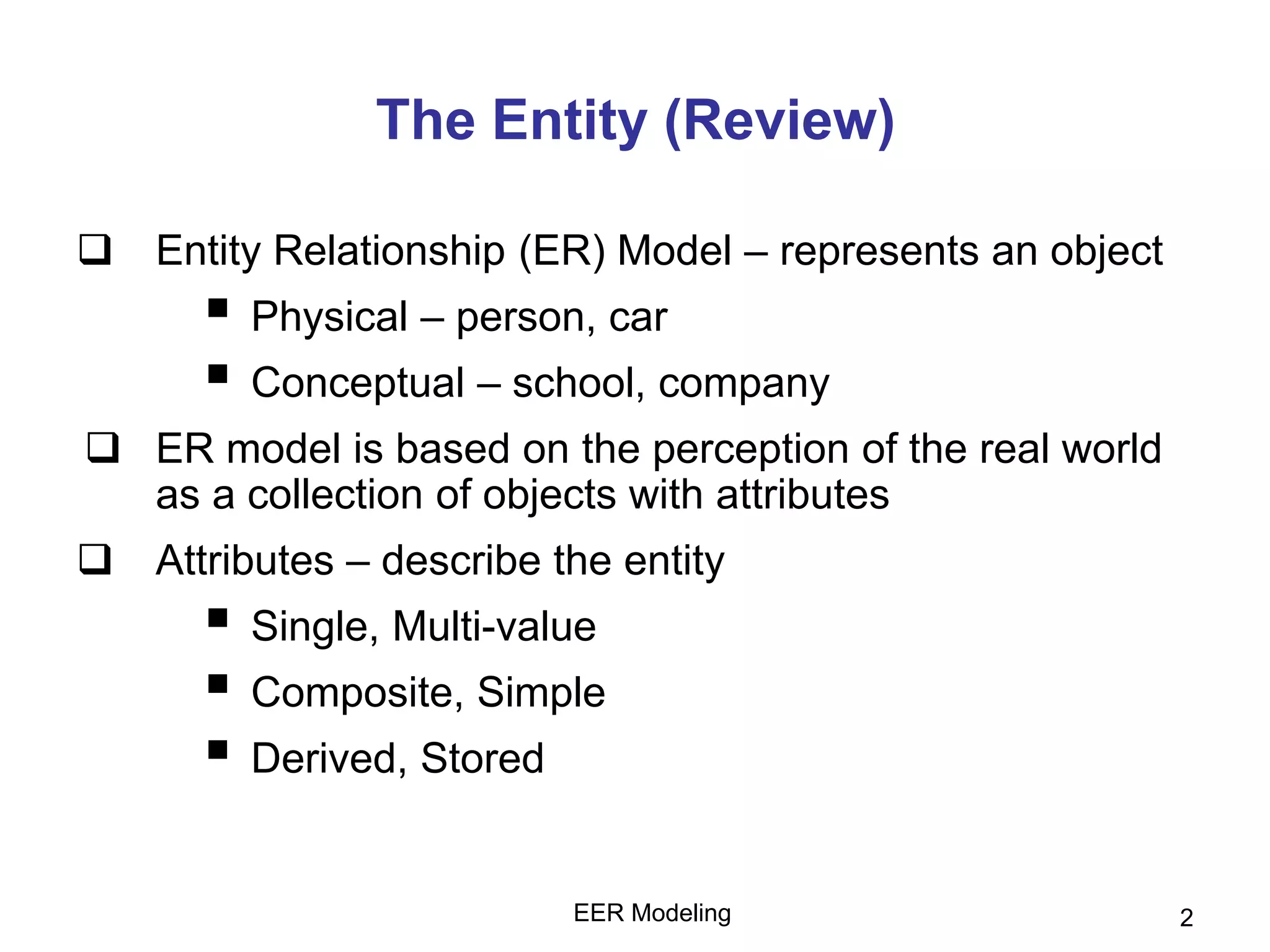 The Entity (Review)

❑ Entity Relationship (ER) Model – represents an object
■ Physical – person, car
■ Conceptual – school, company

❑ ER model is based on the perception of the real world as a collection of objects with attributes

❑ Attributes – describe the entity
■ Single, Multi-value
■ Composite, Simple
■ Derived, Stored

EER Modeling

2